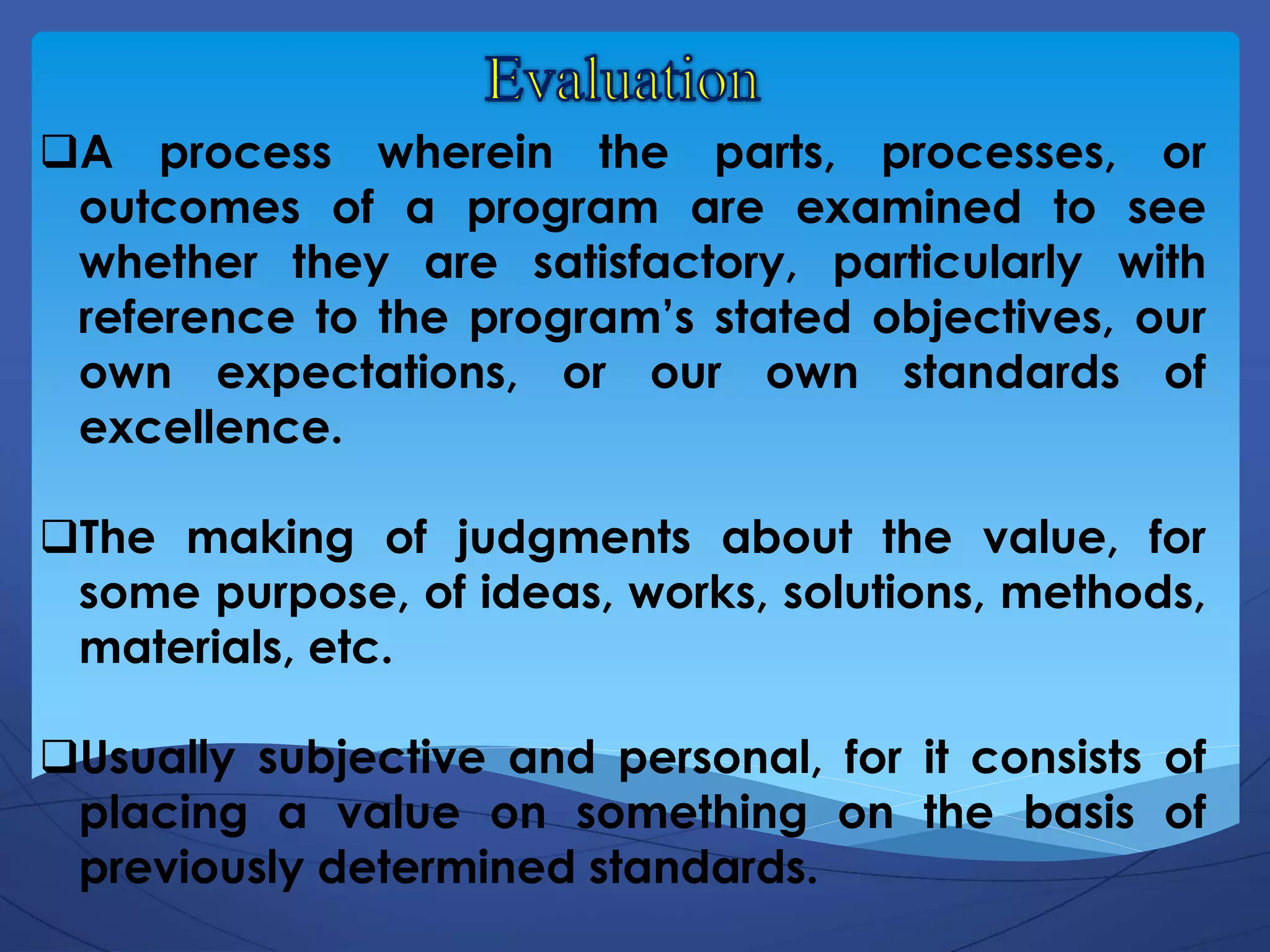 Evaluation

❑A process wherein the parts, processes, or outcomes of a program are examined to see whether they are satisfactory, particularly with reference to the program's stated objectives, our own expectations, or our own standards of excellence.

❑The making of judgments about the value, for some purpose, of ideas, works, solutions, methods, materials, etc.

❑Usually subjective and personal, for it consists of placing a value on something on the basis of previously determined standards.